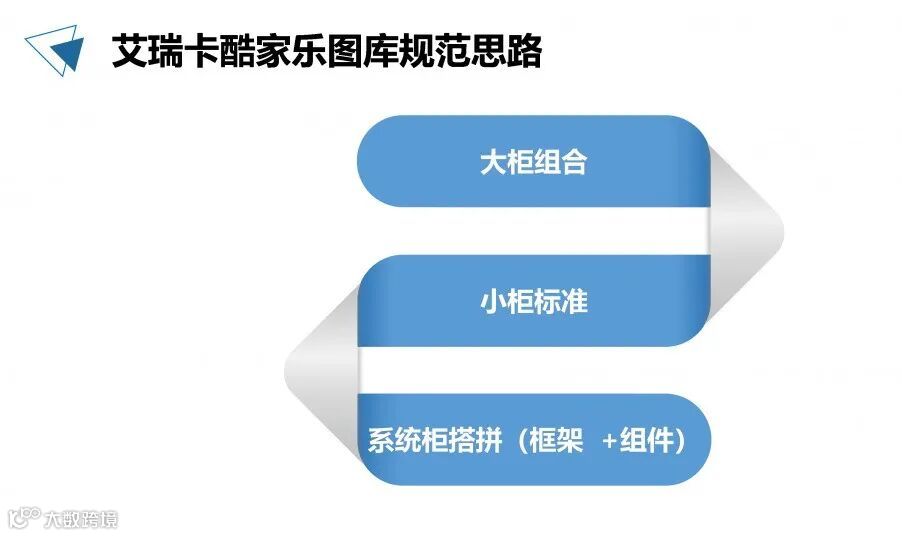 艾瑞卡酷家乐图库规范思路

大柜组合

小柜标准

系统柜搭拼（框架 +组件）

大数跨境